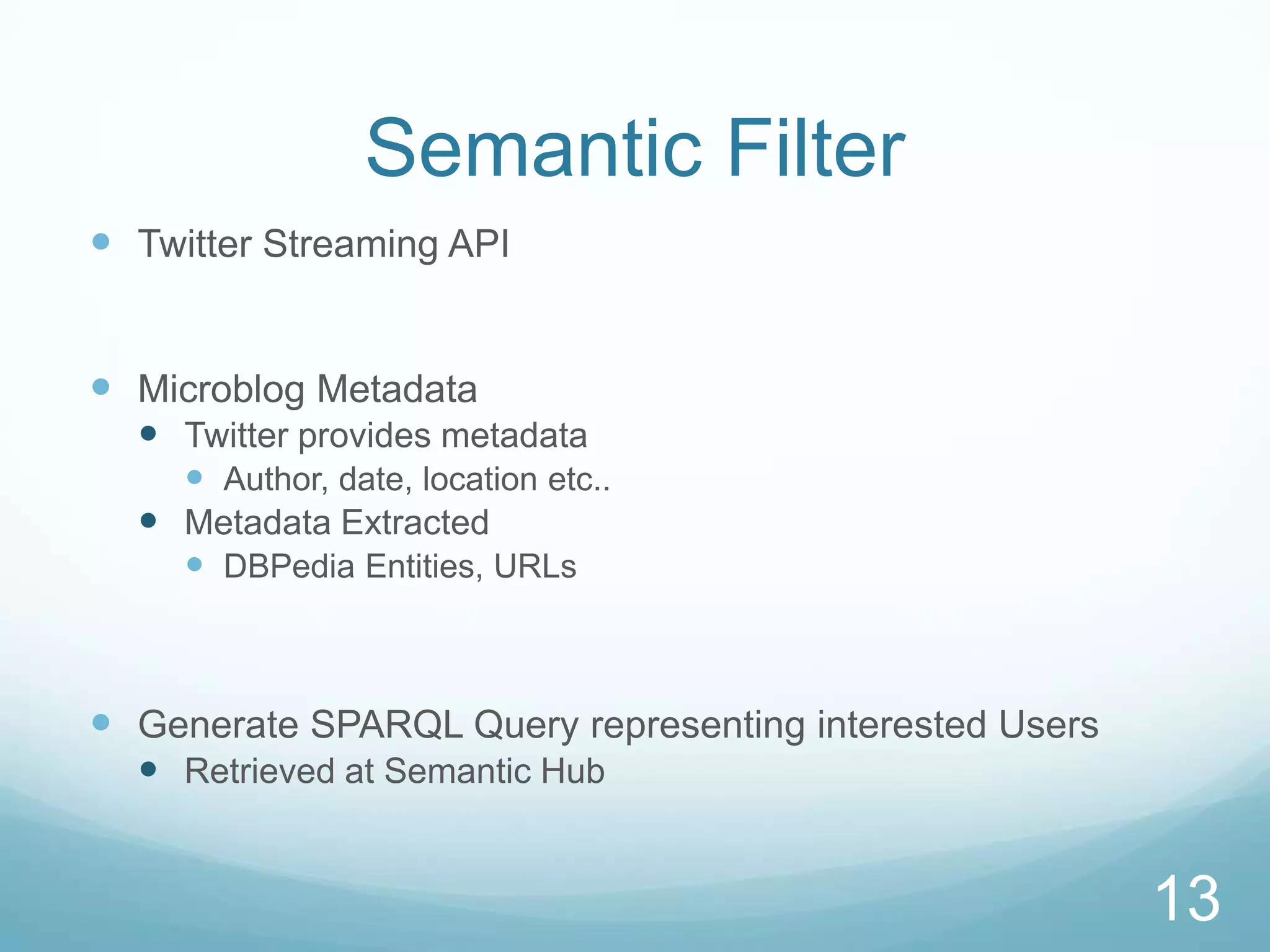 Semantic Filter

- Twitter Streaming API

- Microblog Metadata
  - Twitter provides metadata
    - Author, date, location etc..
  - Metadata Extracted
    - DBPedia Entities, URLs

- Generate SPARQL Query representing interested Users
  - Retrieved at Semantic Hub

13